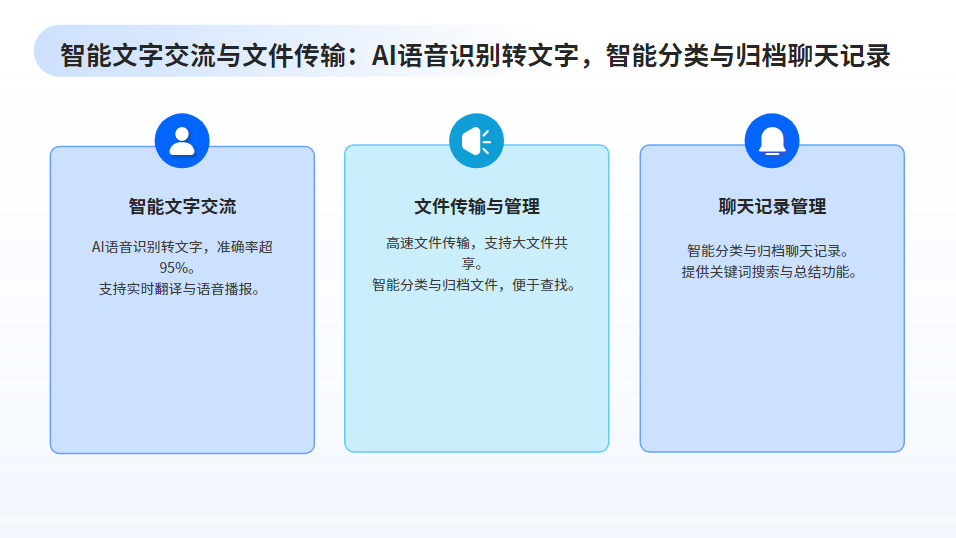 智能文字交流与文件传输：AI语音识别转文字，智能分类与归档聊天记录

智能文字交流

AI语音识别转文字，准确率超95%。
支持实时翻译与语音播报。

文件传输与管理

高速文件传输，支持大文件共享。
智能分类与归档文件，便于查找。

聊天记录管理

智能分类与归档聊天记录。
提供关键词搜索与总结功能。